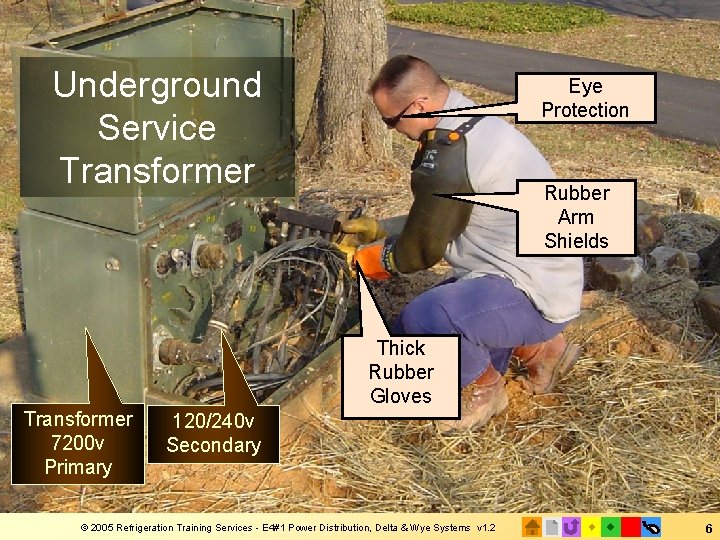 Underground Service Transformer

Eye Protection

Rubber Arm Shields

Thick Rubber Gloves

Transformer 7200v Primary

120/240v Secondary

© 2005 Refrigeration Training Services - E4#1 Power Distribution, Delta & Wye Systems v1.2

6